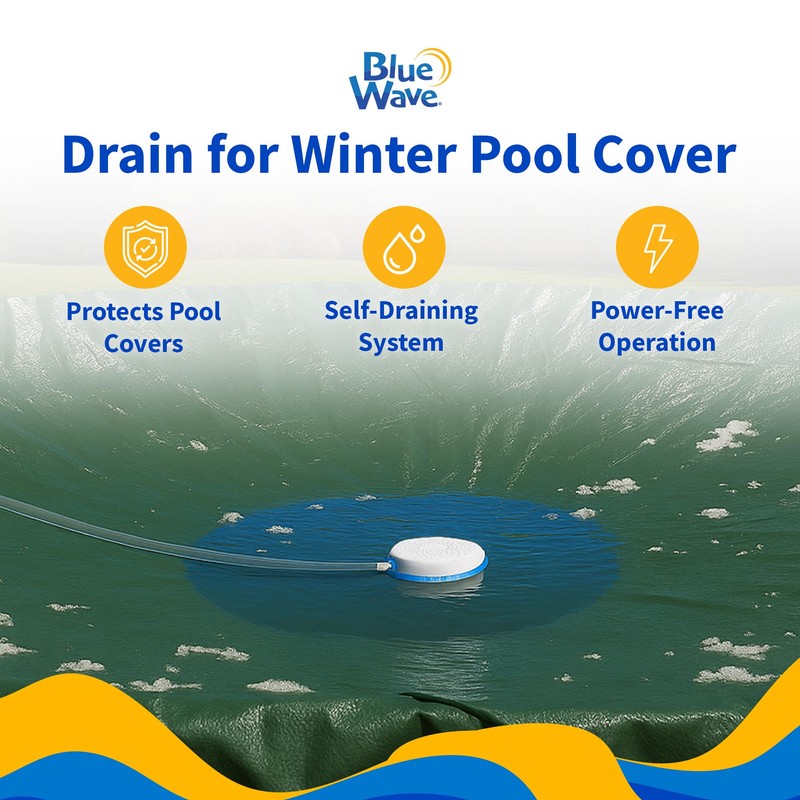 Blue Wave

Drain for Winter Pool Cover

Protects Pool Covers

Self-Draining System

Power-Free Operation